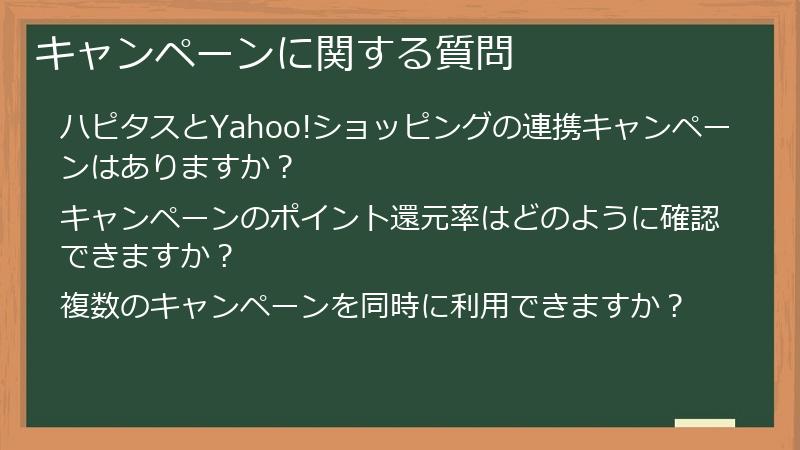 キャンペーンに関する質問

ハピタスとYahoo!ショッピングの連携キャンペーンはありますか？

キャンペーンのポイント還元率はどのように確認できますか？

複数のキャンペーンを同時に利用できますか？